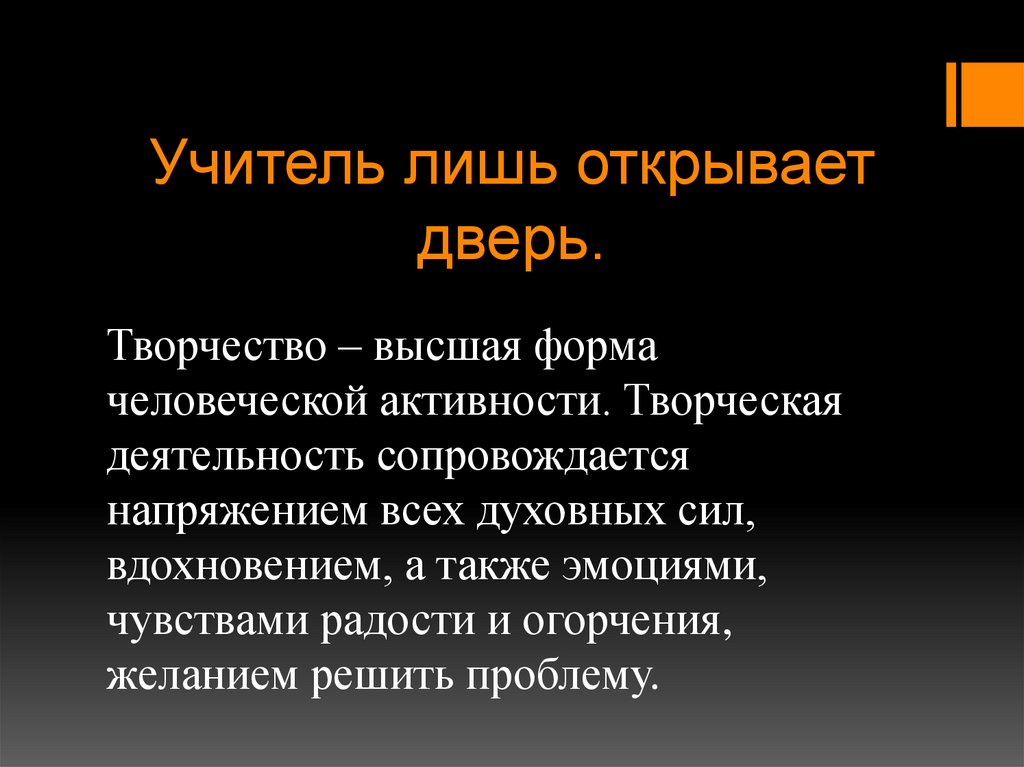 Учитель лишь открывает дверь.

Творчество – высшая форма человеческой активности. Творческая деятельность сопровождается напряжением всех духовных сил, вдохновением, а также эмоциями, чувствами радости и огорчения, желанием решить проблему.